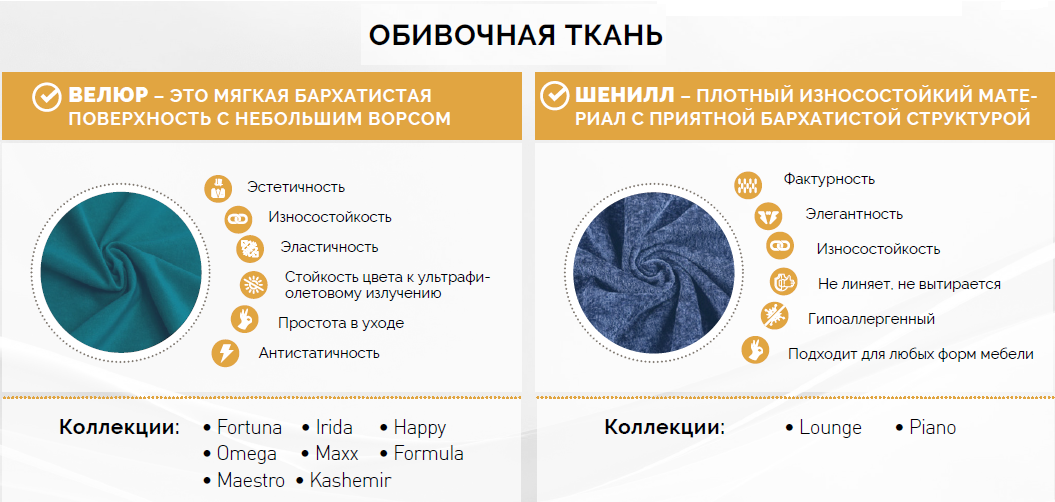 ОБИВОЧНАЯ ТКАНЬ

ВЕЛЮР – ЭТО МЯГКАЯ БАРХАТИСТАЯ ПОВЕРХНОСТЬ С НЕБОЛЬШИМ ВОРСОМ

Эстетичность
Износостойкость
Эластичность
Стойкость цвета к ультрафиолетовому излучению
Простота в уходе
Антистатичность

Коллекции:
• Fortuna • Irida • Happy
• Omega • Maxx • Formula
• Maestro • Kashemir

ШЕНИЛЛ – ПЛОТНЫЙ ИЗНОСОСТОЙКИЙ МАТЕРИАЛ С ПРИЯТНОЙ БАРХАТИСТОЙ СТРУКТУРОЙ

Фактурность
Элегантность
Износостойкость
Не линяет, не вытирается
Гипоаллергенный
Подходит для любых форм мебели

Коллекции:
• Lounge • Piano